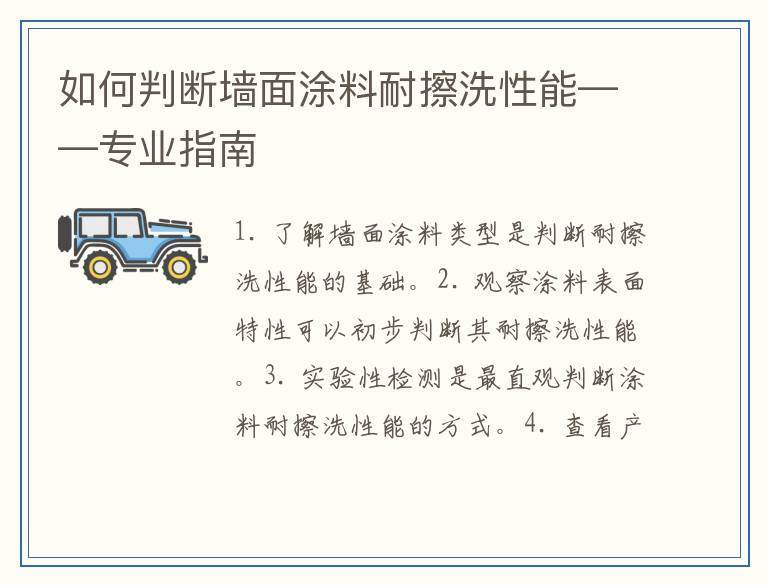 如何判断墙面涂料耐擦洗性能——专业指南

1. 了解墙面涂料类型是判断耐擦洗性能的基础。2. 观察涂料表面特性可以初步判断其耐擦洗性能。3. 实验性检测是最直观判断涂料耐擦洗性能的方式。4. 查看产